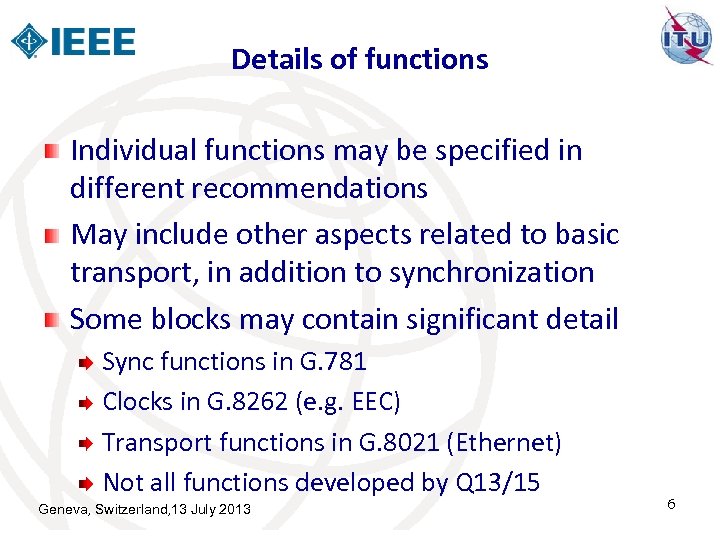 IEEE

ITU

Details of functions

Individual functions may be specified in different recommendations

May include other aspects related to basic transport, in addition to synchronization

Some blocks may contain significant detail

Sync functions in G.781

Clocks in G.8262 (e.g. EEC)

Transport functions in G.8021 (Ethernet)

Not all functions developed by Q13/15

Geneva, Switzerland,13 July 2013

6